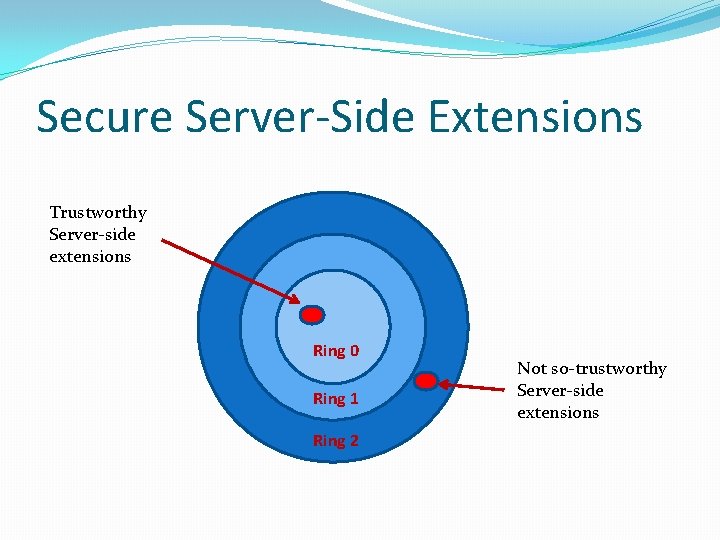 Secure Server-Side Extensions

Trustworthy Server-side extensions

Ring 0

Ring 1

Ring 2

Not so-trustworthy Server-side extensions